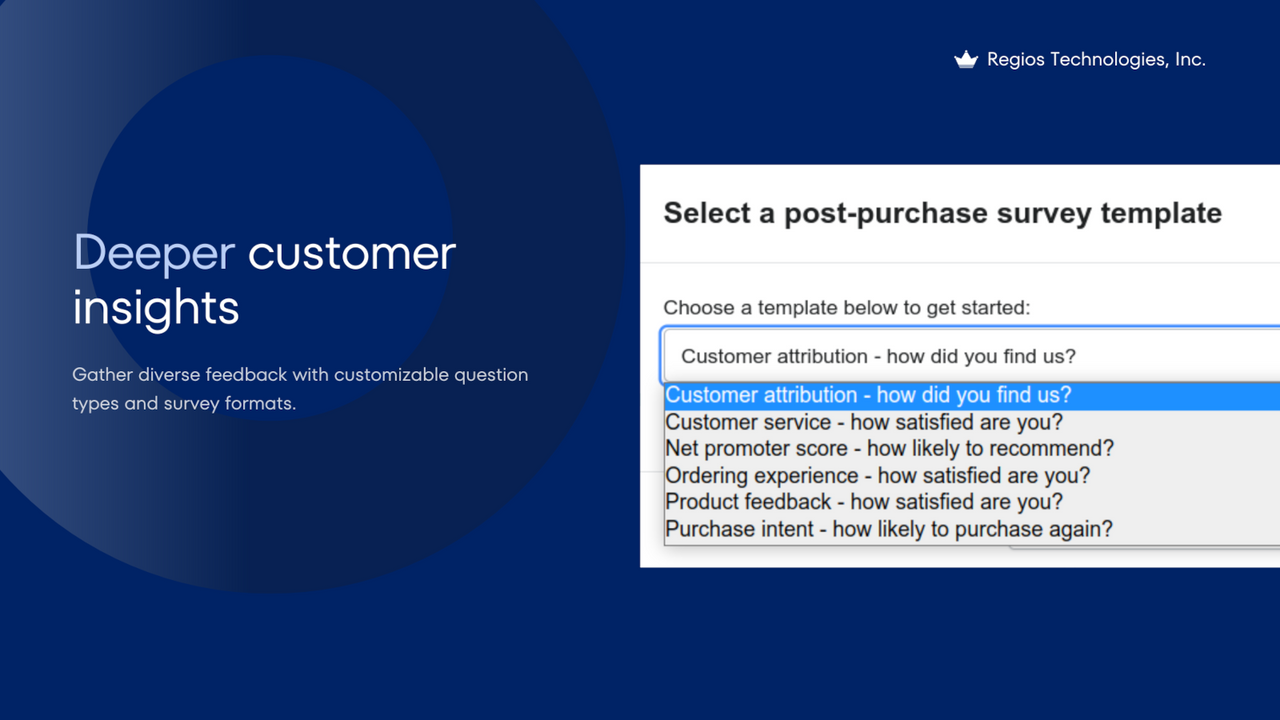 Regios Technologies, Inc.

Deeper customer insights

Gather diverse feedback with customizable question types and survey formats.

Select a post-purchase survey template

Choose a template below to get started:

Customer attribution - how did you find us?

Customer attribution - how did you find us?
Customer service - how satisfied are you?
Net promoter score - how likely to recommend?
Ordering experience - how satisfied are you?
Product feedback - how satisfied are you?
Purchase intent - how likely to purchase again?